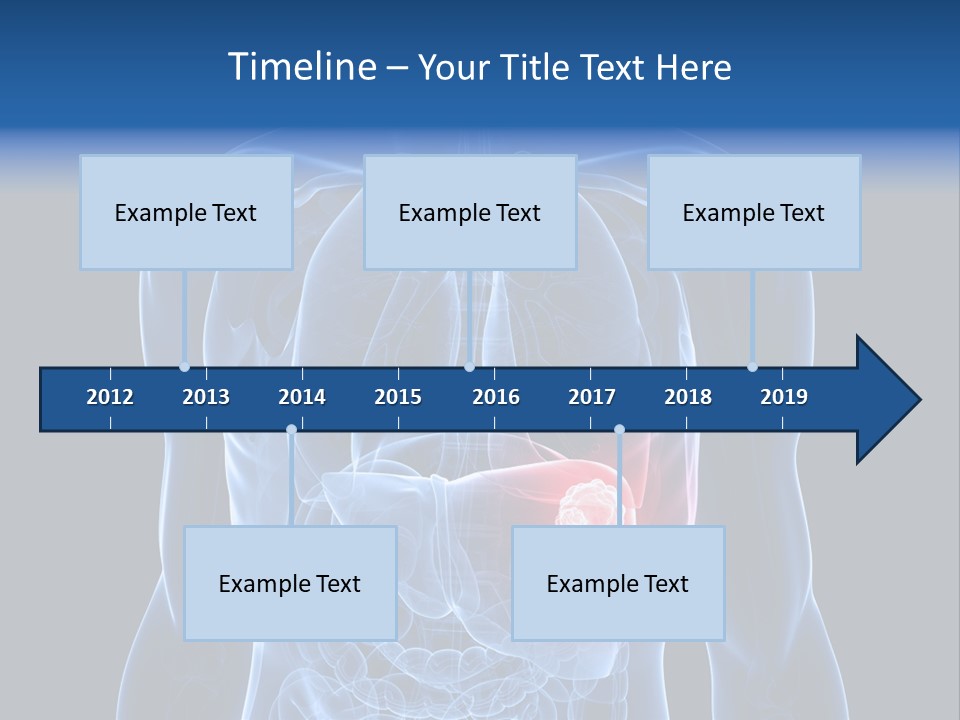 Timeline – Your Title Text Here

Example Text

Example Text

Example Text

2012 2013 2014 2015 2016 2017 2018 2019

Example Text

Example Text